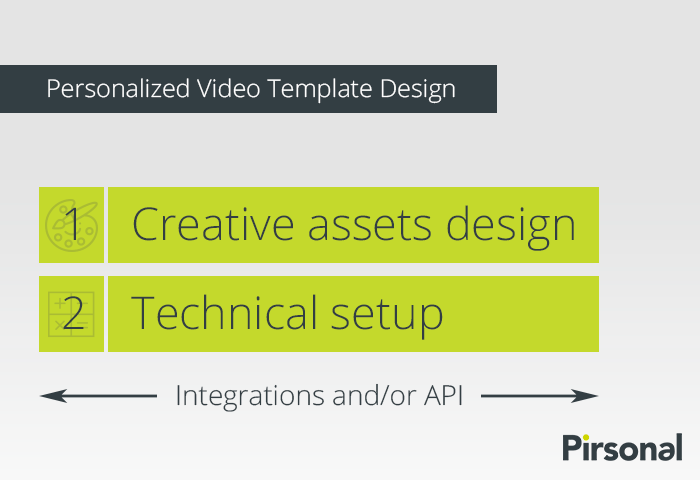 Personalized Video Template Design

1 Creative assets design

2 Technical setup

Integrations and/or API

Pirsonal